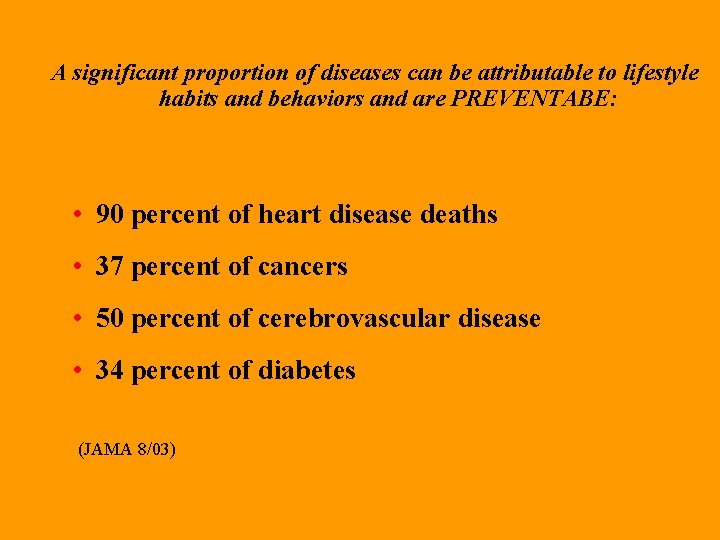 A significant proportion of diseases can be attributable to lifestyle habits and behaviors and are PREVENTABE:

• 90 percent of heart disease deaths
• 37 percent of cancers
• 50 percent of cerebrovascular disease
• 34 percent of diabetes

(JAMA 8/03)